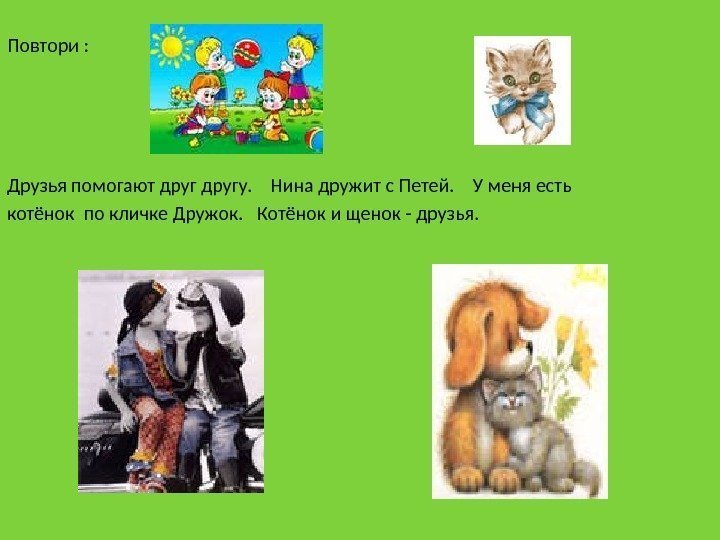 Повтори :

Друзья помогают друг другу. Нина дружит с Петей. У меня есть котёнок по кличке Дружок. Котёнок и щенок - друзья.